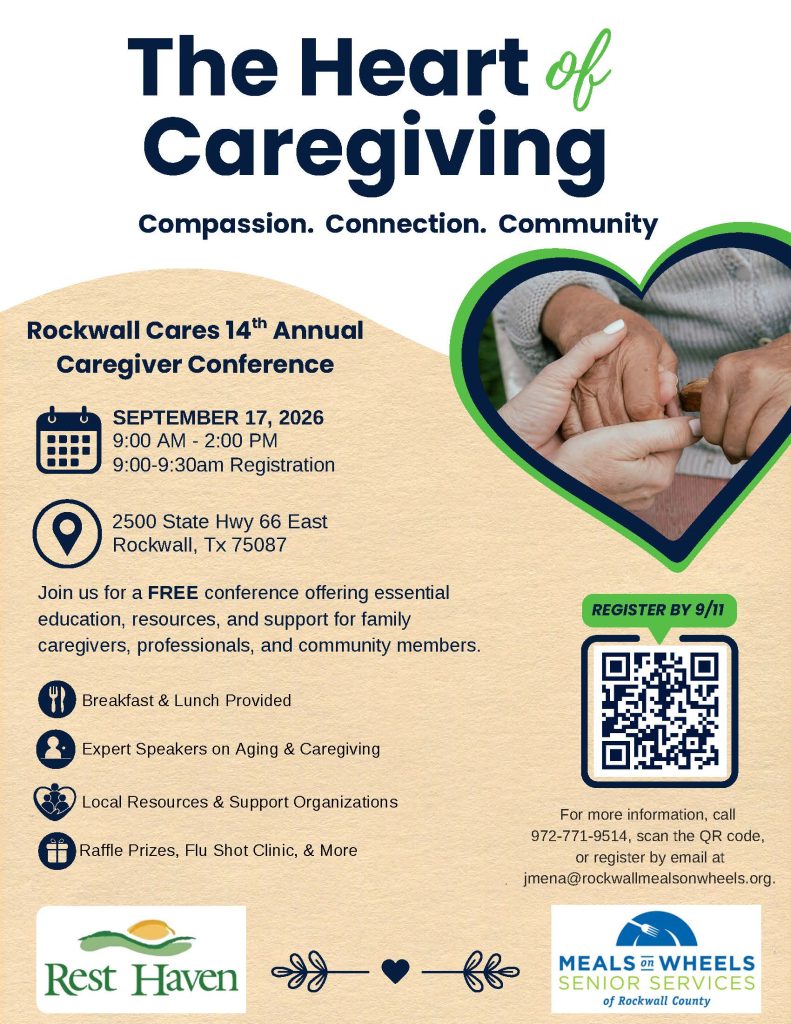 The Heart of Caregiving

Compassion. Connection. Community

Rockwall Cares 14$^{th}$ Annual Caregiver Conference

SEPTEMBER 17, 2026
9:00 AM - 2:00 PM
9:00-9:30am Registration

2500 State Hwy 66 East
Rockwall, Tx 75087

Join us for a FREE conference offering essential education, resources, and support for family caregivers, professionals, and community members.

Breakfast & Lunch Provided

Expert Speakers on Aging & Caregiving

Local Resources & Support Organizations

Raffle Prizes, Flu Shot Clinic, & More

REGISTER BY 9/11

For more information, call 972-771-9514, scan the QR code, or register by email at jmena@rockwallmealsonwheels.org.

Rest Haven

MEALS on WHEELS
SENIOR SERVICES
of Rockwall County